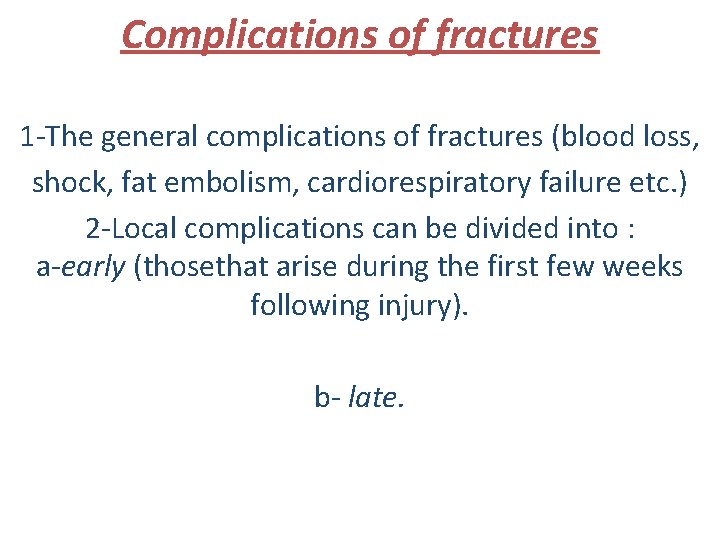 Complications of fractures

1-The general complications of fractures (blood loss, shock, fat embolism, cardiorespiratory failure etc.)

2-Local complications can be divided into :
a-early (thosethat arise during the first few weeks following injury).

b- late.